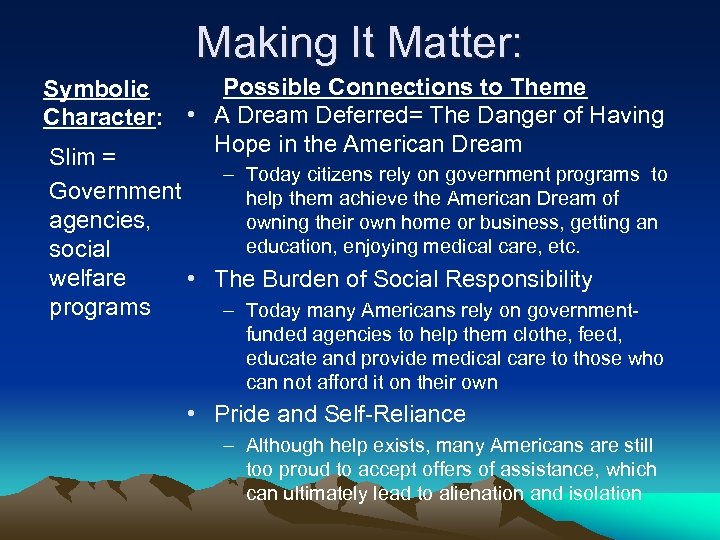 Making It Matter:

Symbolic Character:

Slim =

Government agencies, social welfare programs

Possible Connections to Theme

• A Dream Deferred= The Danger of Having Hope in the American Dream
  – Today citizens rely on government programs to help them achieve the American Dream of owning their own home or business, getting an education, enjoying medical care, etc.
• The Burden of Social Responsibility
  – Today many Americans rely on government-funded agencies to help them clothe, feed, educate and provide medical care to those who can not afford it on their own
• Pride and Self-Reliance
  – Although help exists, many Americans are still too proud to accept offers of assistance, which can ultimately lead to alienation and isolation